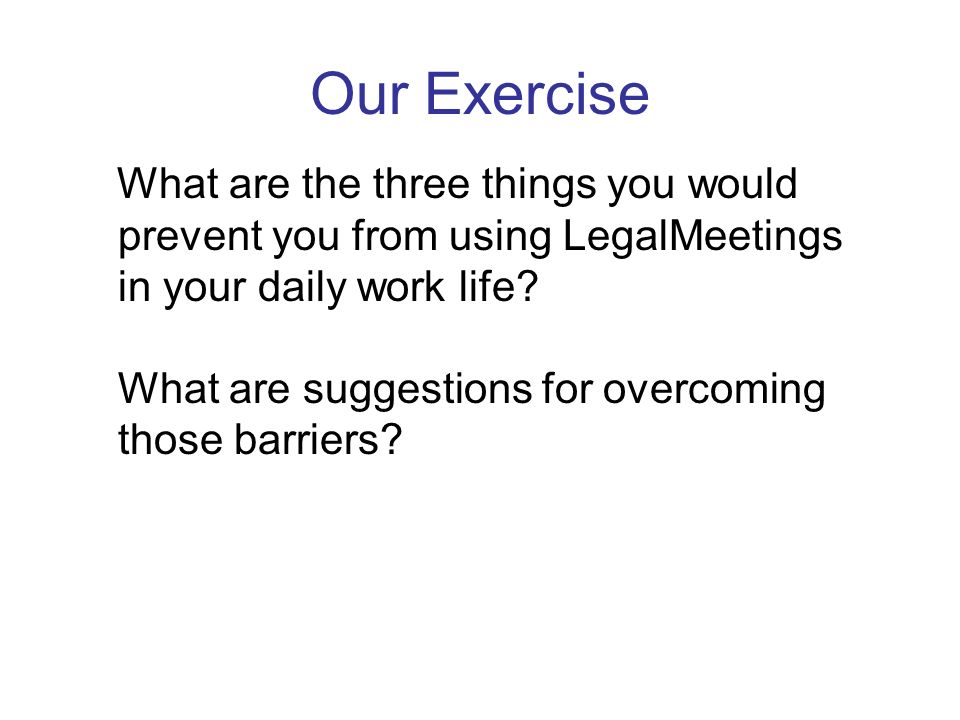 Our Exercise

What are the three things you would prevent you from using LegalMeetings in your daily work life?

What are suggestions for overcoming those barriers?